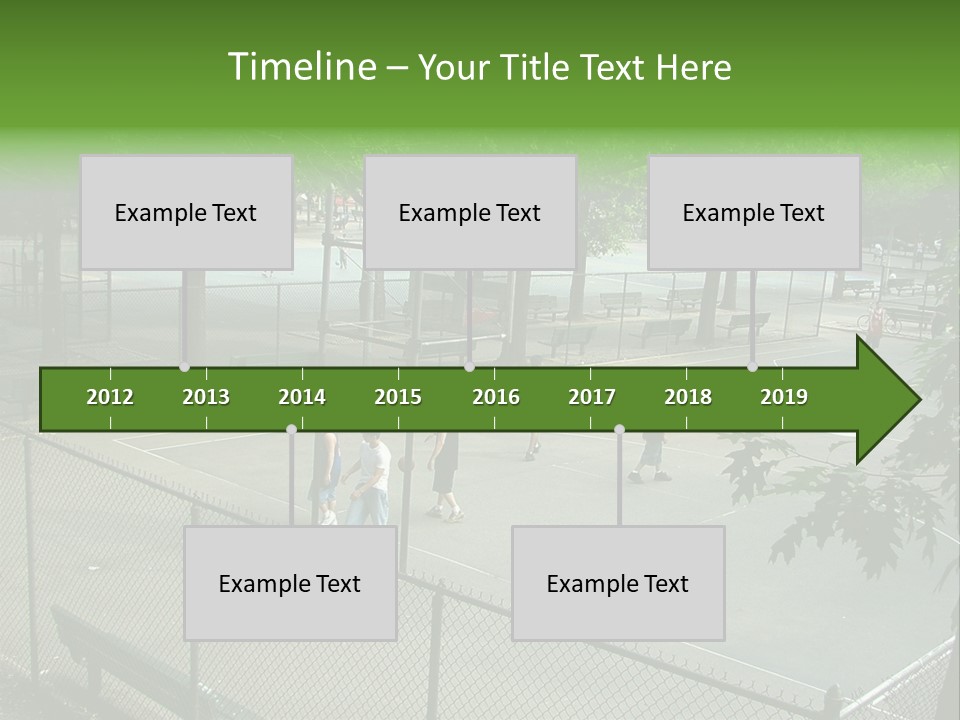 Timeline – Your Title Text Here

Example Text

Example Text

Example Text

2012 2013 2014 2015 2016 2017 2018 2019

Example Text

Example Text